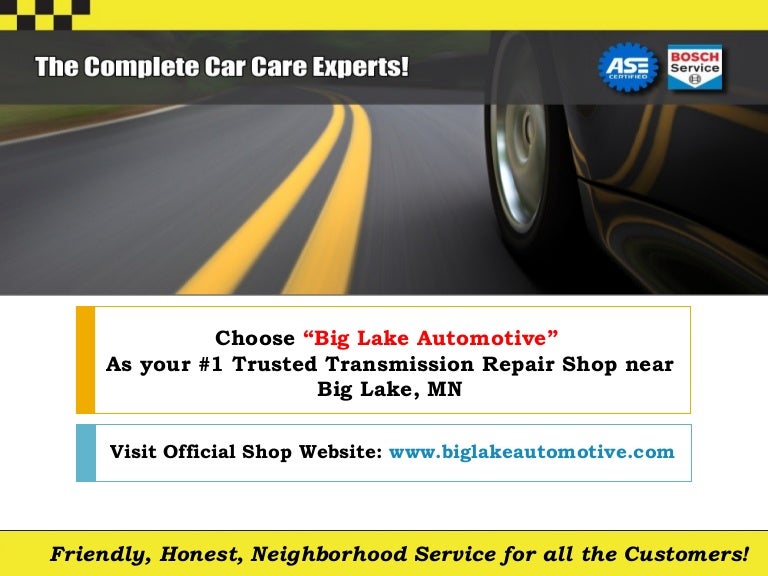 The Complete Car Care Experts!

ASE CERTIFIED

BOSCH Service

Choose “Big Lake Automotive”
As your #1 Trusted Transmission Repair Shop near Big Lake, MN

Visit Official Shop Website: www.biglakeautomotive.com

Friendly, Honest, Neighborhood Service for all the Customers!